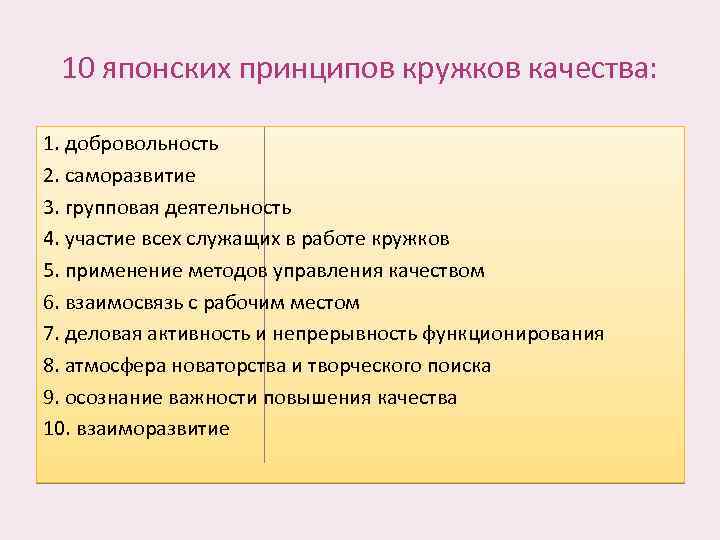 10 японских принципов кружков качества:

1. добровольность
2. саморазвитие
3. групповая деятельность
4. участие всех служащих в работе кружков
5. применение методов управления качеством
6. взаимосвязь с рабочим местом
7. деловая активность и непрерывность функционирования
8. атмосфера новаторства и творческого поиска
9. осознание важности повышения качества
10. взаиморазвитие